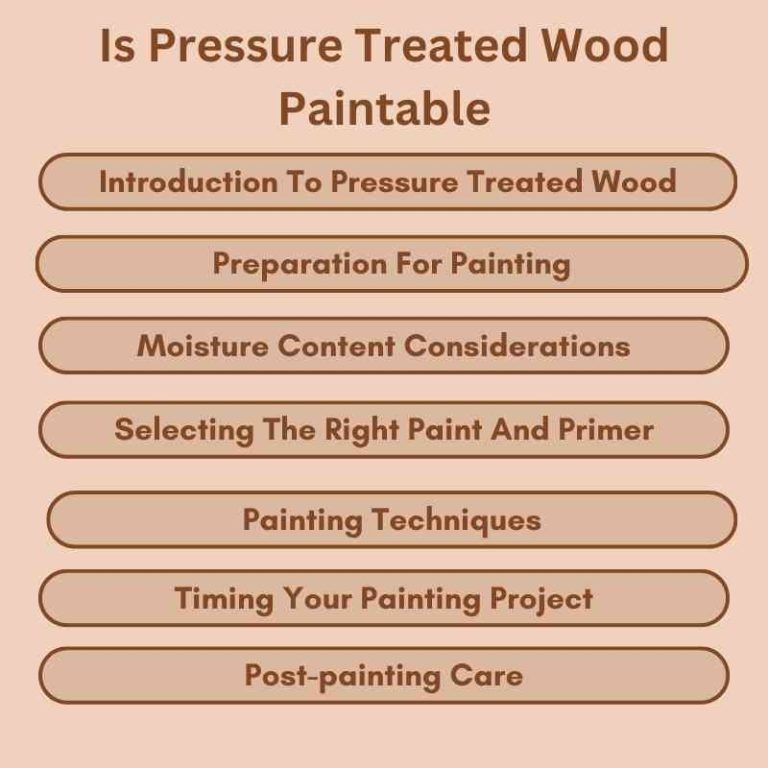 Is Pressure Treated Wood Paintable

Introduction To Pressure Treated Wood

Preparation For Painting

Moisture Content Considerations

Selecting The Right Paint And Primer

Painting Techniques

Timing Your Painting Project

Post-painting Care